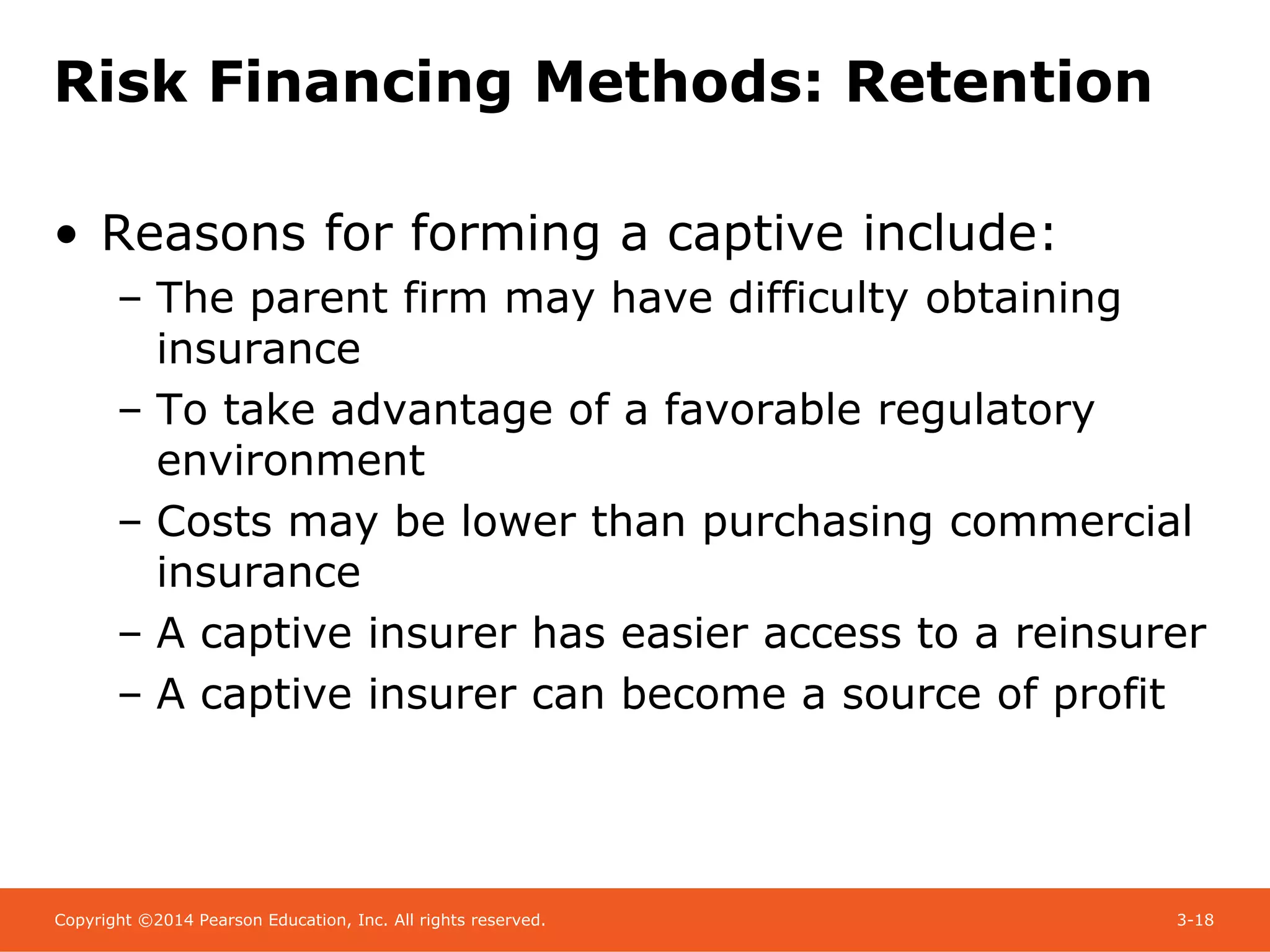 Risk Financing Methods: Retention

• Reasons for forming a captive include:
– The parent firm may have difficulty obtaining insurance
– To take advantage of a favorable regulatory environment
– Costs may be lower than purchasing commercial insurance
– A captive insurer has easier access to a reinsurer
– A captive insurer can become a source of profit

Copyright ©2014 Pearson Education, Inc. All rights reserved.

3-18